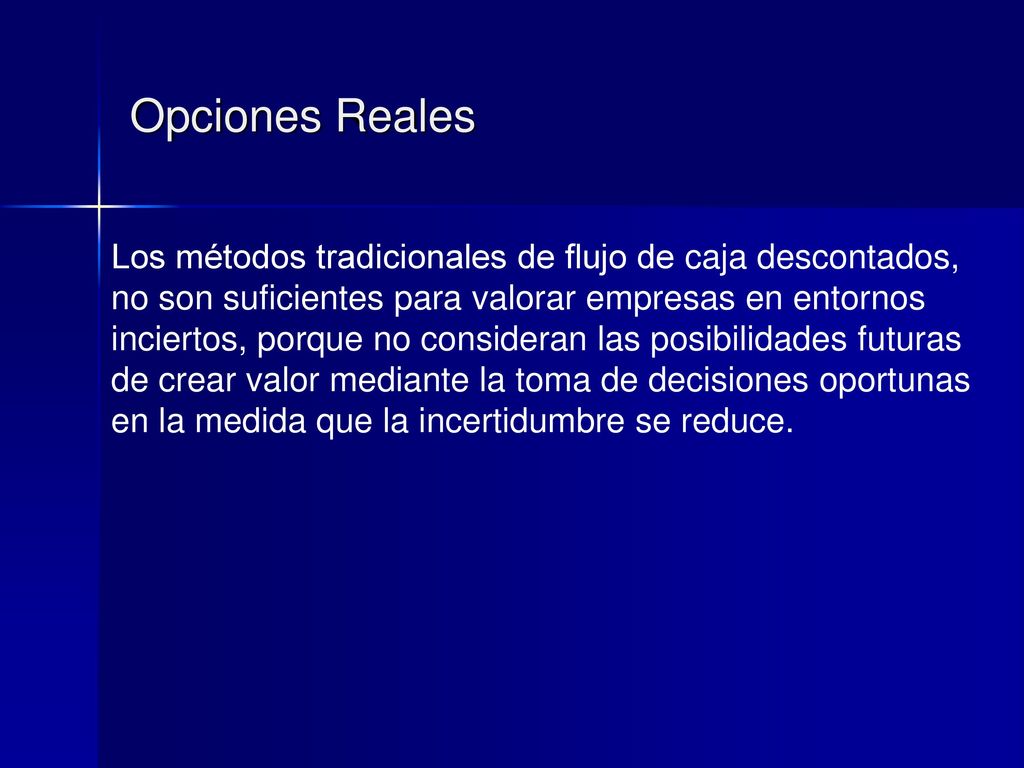 Opciones Reales

Los métodos tradicionales de flujo de caja descontados, no son suficientes para valorar empresas en entornos inciertos, porque no consideran las posibilidades futuras de crear valor mediante la toma de decisiones oportunas en la medida que la incertidumbre se reduce.